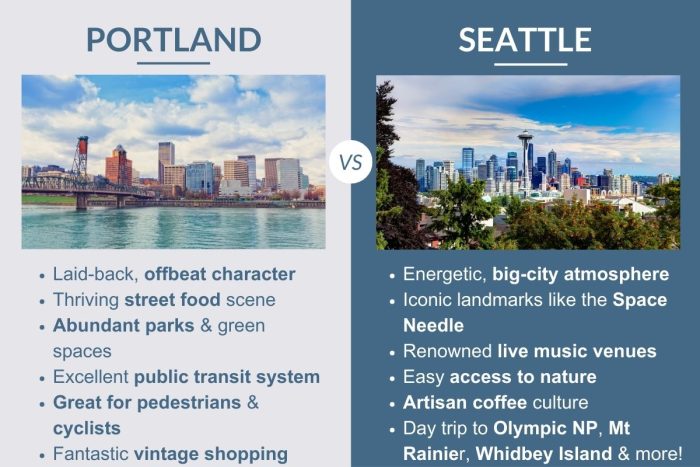 PORTLAND

- Laid-back, offbeat character
- Thriving street food scene
- Abundant parks & green spaces
- Excellent public transit system
- Great for pedestrians & cyclists
- Fantastic vintage shopping

VS

SEATTLE

- Energetic, big-city atmosphere
- Iconic landmarks like the Space Needle
- Renowned live music venues
- Easy access to nature
- Artisan coffee culture
- Day trip to Olympic NP, Mt Rainier, Whidbey Island & more!